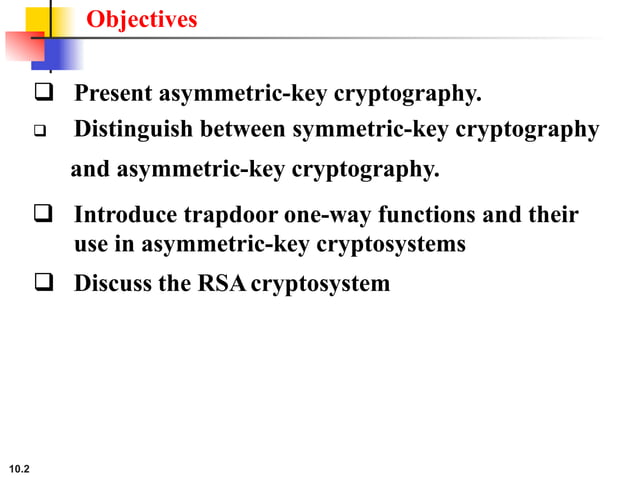 Objectives

❑ Present asymmetric-key cryptography.

❑ Distinguish between symmetric-key cryptography and asymmetric-key cryptography.

❑ Introduce trapdoor one-way functions and their use in asymmetric-key cryptosystems

❑ Discuss the RSA cryptosystem

10.2